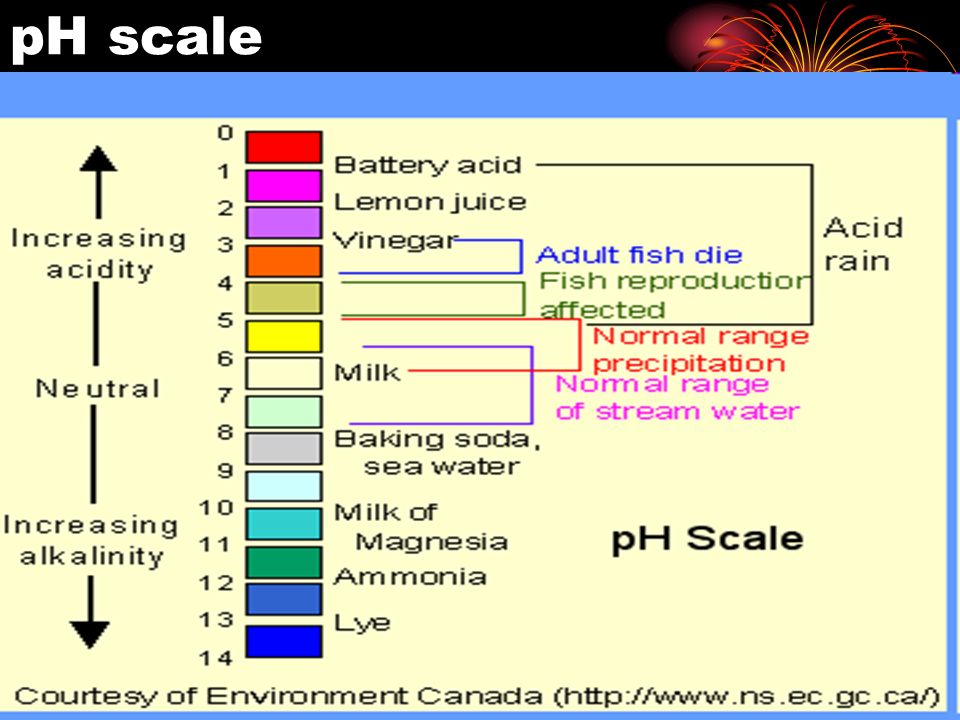 pH scale

Increasing acidity

Neutral

Increasing alkalinity

0
1
2
3
4
5
6
7
8
9
10
11
12
13
14

Battery acid
Lemon juice
Vinegar
Milk
Baking soda, sea water
Milk of Magnesia
Ammonia
Lye

Adult fish die
Fish reproduction affected
Normal range precipitation
Normal range of stream water

Acid rain

pH Scale

Courtesy of Environment Canada (http://www.ns.ec.gc.ca/)